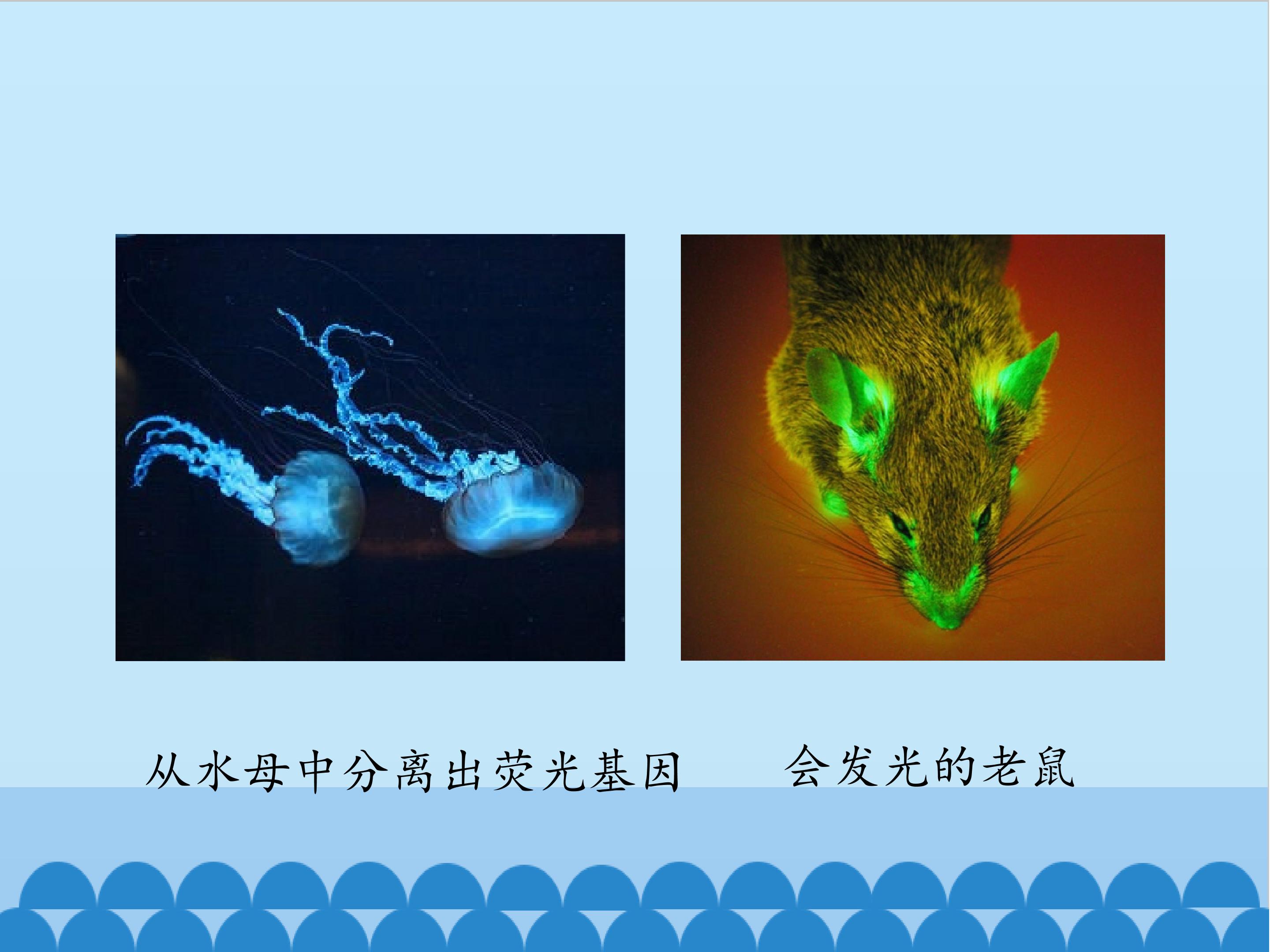 从水母中分离出荧光基因

会发光的老鼠